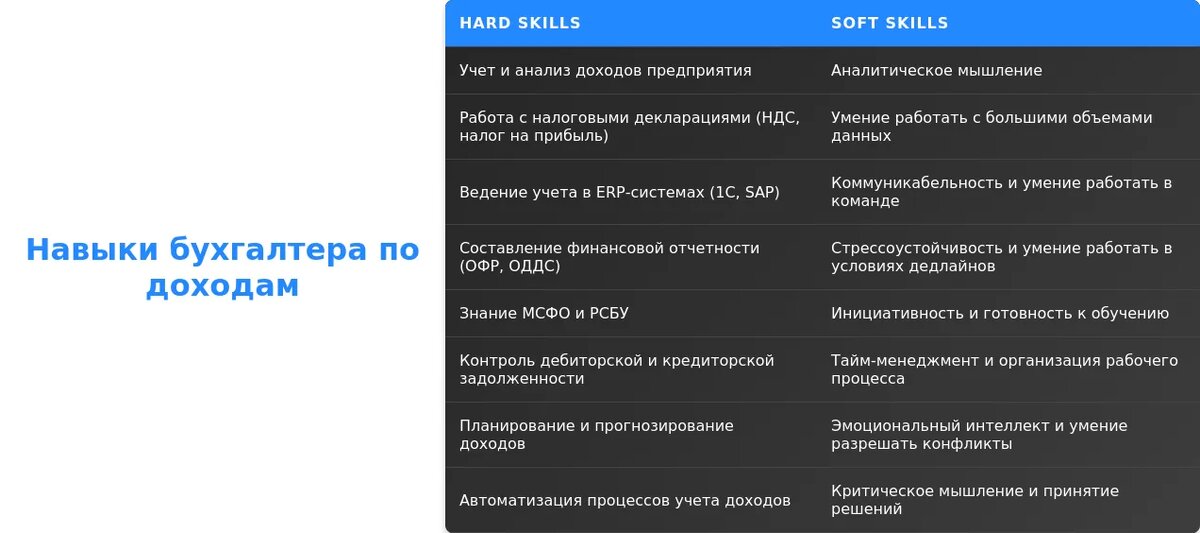 Навыки бухгалтера по доходам

| HARD SKILLS | SOFT SKILLS |
|---|---|
| Учет и анализ доходов предприятия | Аналитическое мышление |
| Работа с налоговыми декларациями (НДС, налог на прибыль) | Умение работать с большими объемами данных |
| Ведение учета в ERP-системах (1С, SAP) | Коммуникабельность и умение работать в команде |
| Составление финансовой отчетности (ОФР, ОДДС) | Стрессоустойчивость и умение работать в условиях дедлайнов |
| Знание МСФО и РСБУ | Инициативность и готовность к обучению |
| Контроль дебиторской и кредиторской задолженности | Тайм-менеджмент и организация рабочего процесса |
| Планирование и прогнозирование доходов | Эмоциональный интеллект и умение разрешать конфликты |
| Автоматизация процессов учета доходов | Критическое мышление и принятие решений |